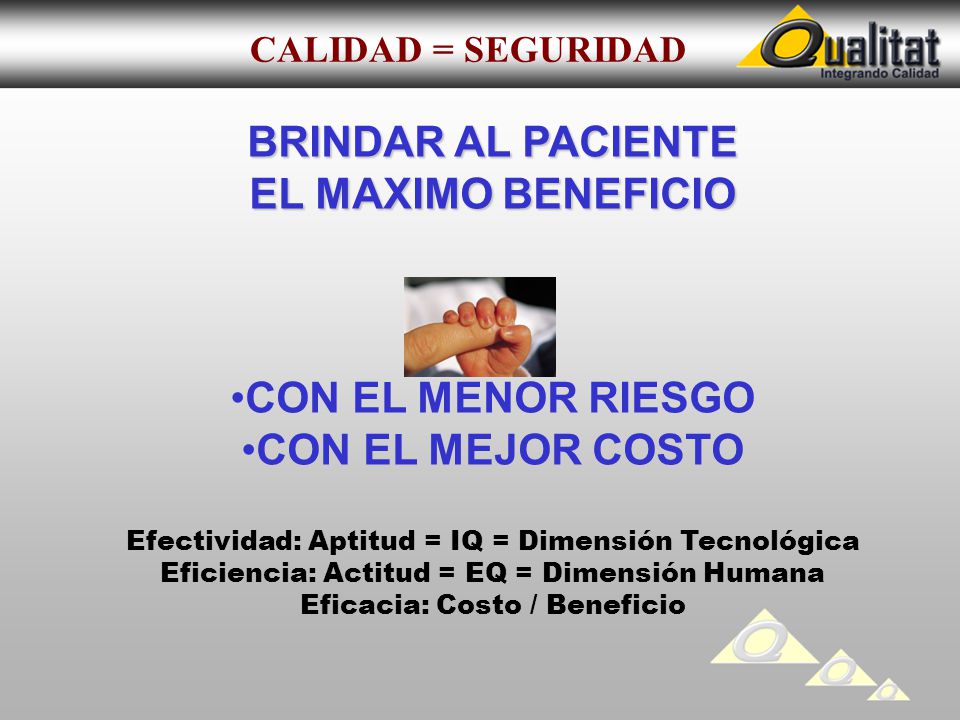 CALIDAD = SEGURIDAD

Qualitat
Integrando Calidad

BRINDAR AL PACIENTE
EL MAXIMO BENEFICIO

•CON EL MENOR RIESGO
•CON EL MEJOR COSTO

Efectividad: Aptitud = IQ = Dimensión Tecnológica
Eficiencia: Actitud = EQ = Dimensión Humana
Eficacia: Costo / Beneficio